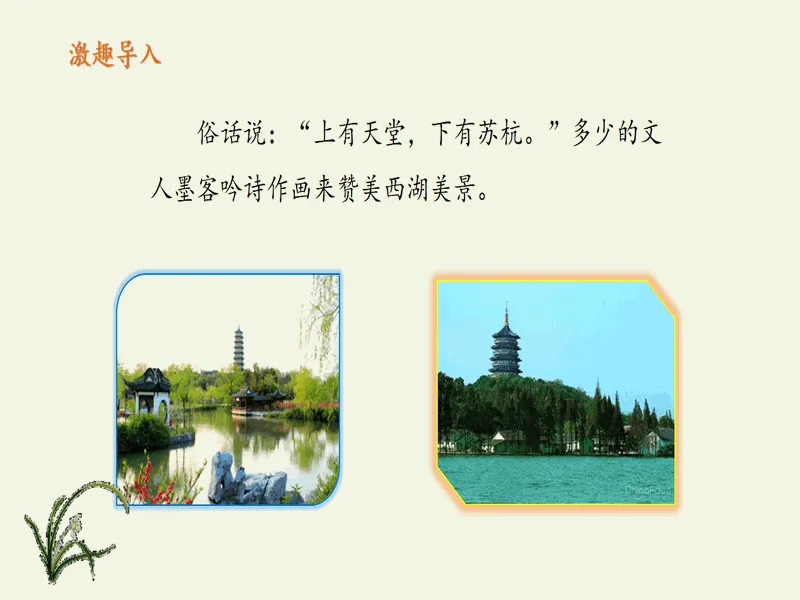 激趣导入

俗话说：“上有天堂，下有苏杭。”多少的文人墨客吟诗作画来赞美西湖美景。